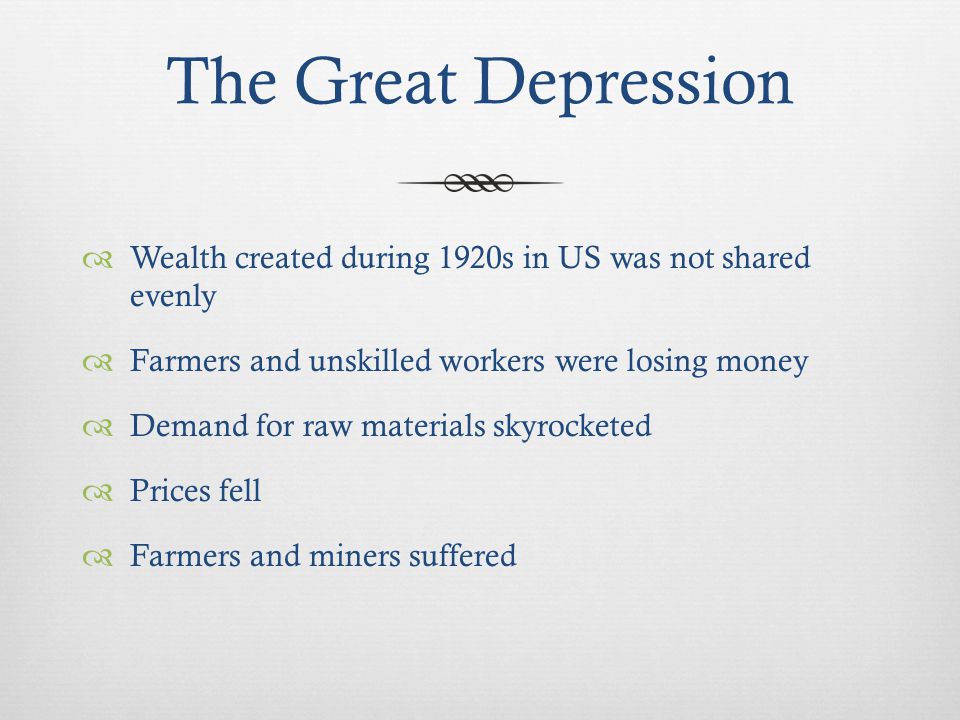 The Great Depression

Wealth created during 1920s in US was not shared evenly

Farmers and unskilled workers were losing money

Demand for raw materials skyrocketed

Prices fell

Farmers and miners suffered